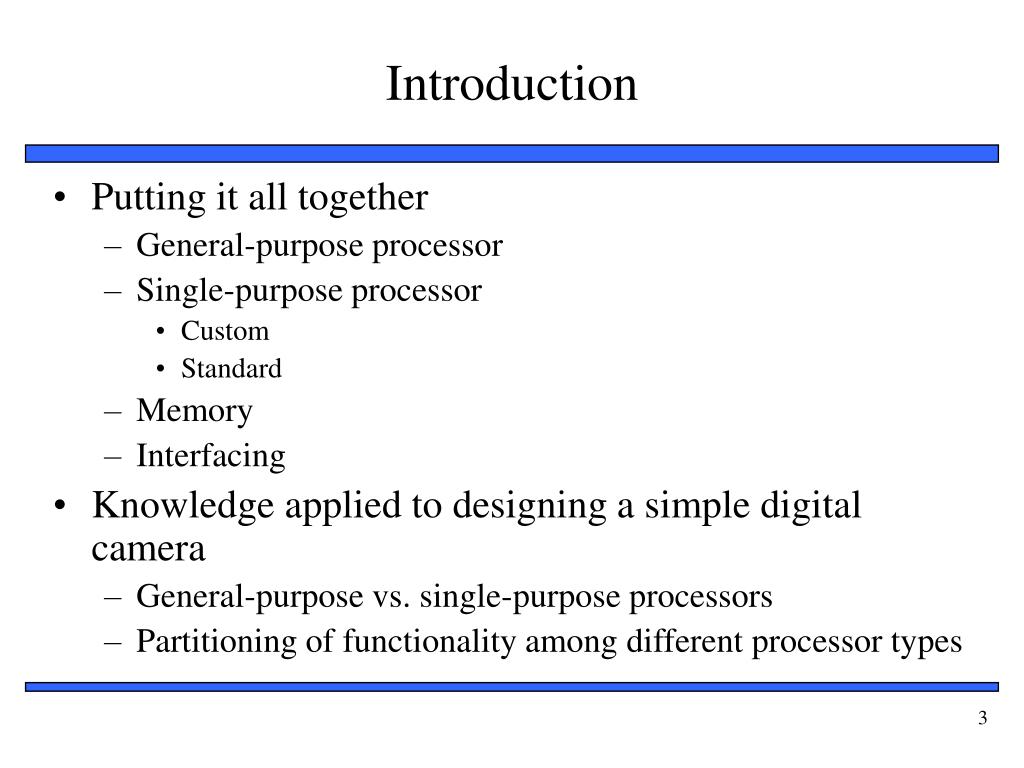 Introduction

• Putting it all together
  – General-purpose processor
  – Single-purpose processor
    • Custom
    • Standard
  – Memory
  – Interfacing
• Knowledge applied to designing a simple digital camera
  – General-purpose vs. single-purpose processors
  – Partitioning of functionality among different processor types

3